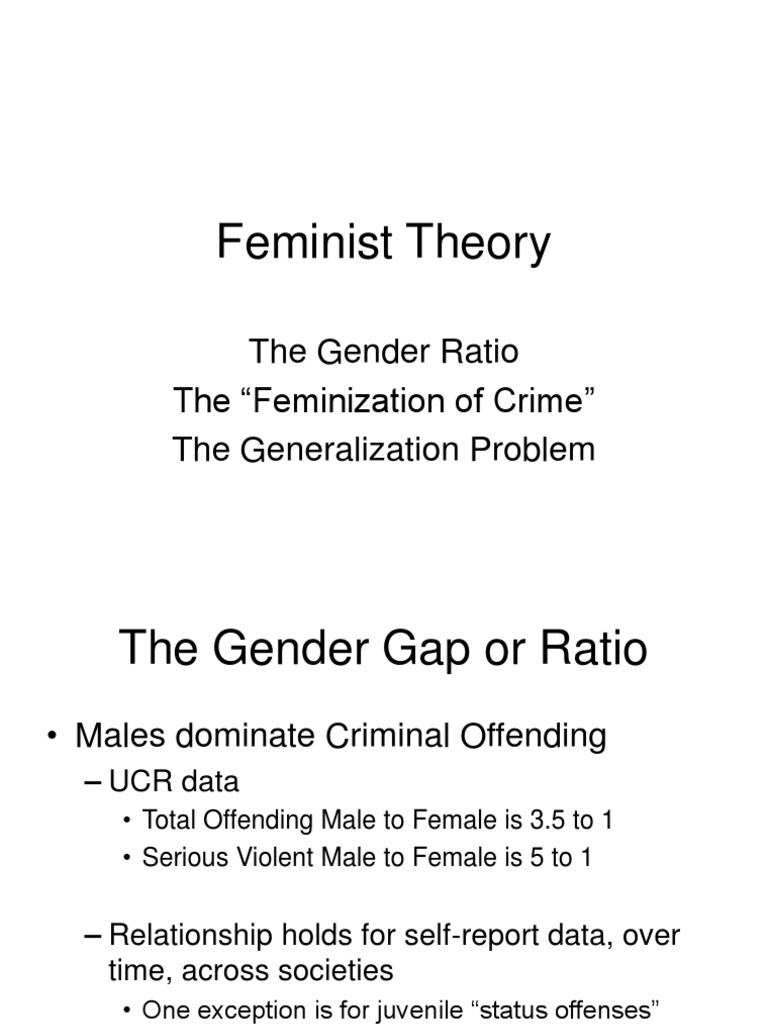 Feminist Theory

The Gender Ratio
The “Feminization of Crime”
The Generalization Problem

The Gender Gap or Ratio

• Males dominate Criminal Offending
– UCR data
• Total Offending Male to Female is 3.5 to 1
• Serious Violent Male to Female is 5 to 1

– Relationship holds for self-report data, over time, across societies
• One exception is for juvenile “status offenses”